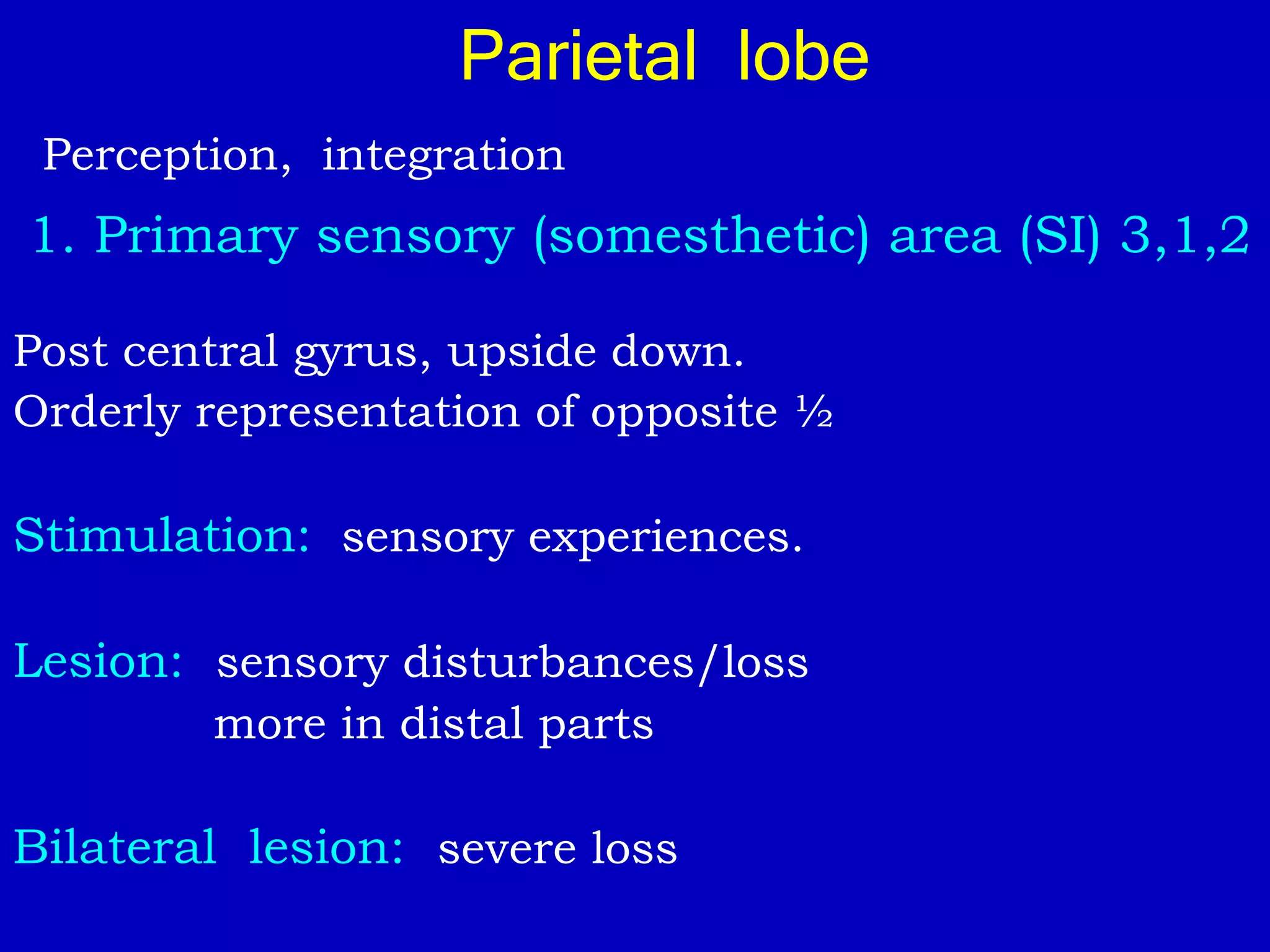 Parietal lobe

Perception, integration

1. Primary sensory (somesthetic) area (SI) 3,1,2

Post central gyrus, upside down.
Orderly representation of opposite ½

Stimulation: sensory experiences.

Lesion: sensory disturbances/loss
more in distal parts

Bilateral lesion: severe loss